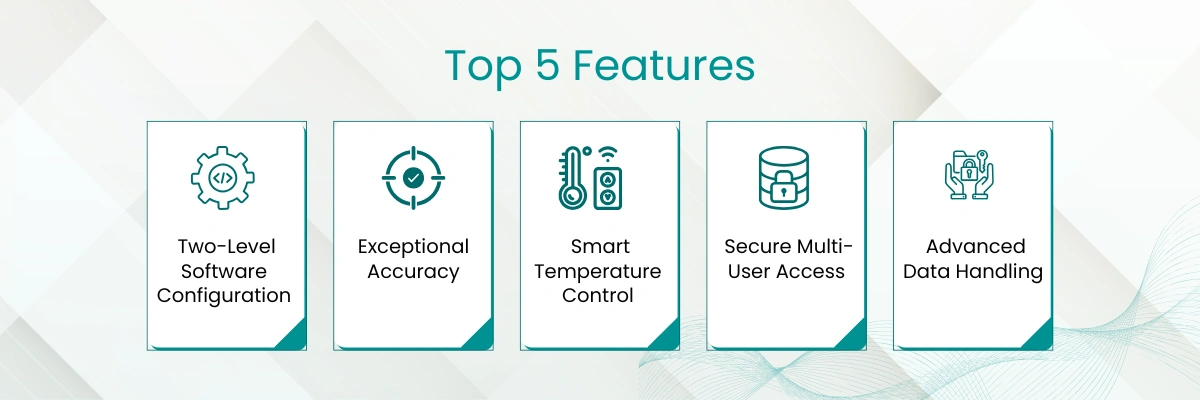 Top 5 Features

Two-Level Software Configuration

Exceptional Accuracy

Smart Temperature Control

Secure Multi-User Access

Advanced Data Handling